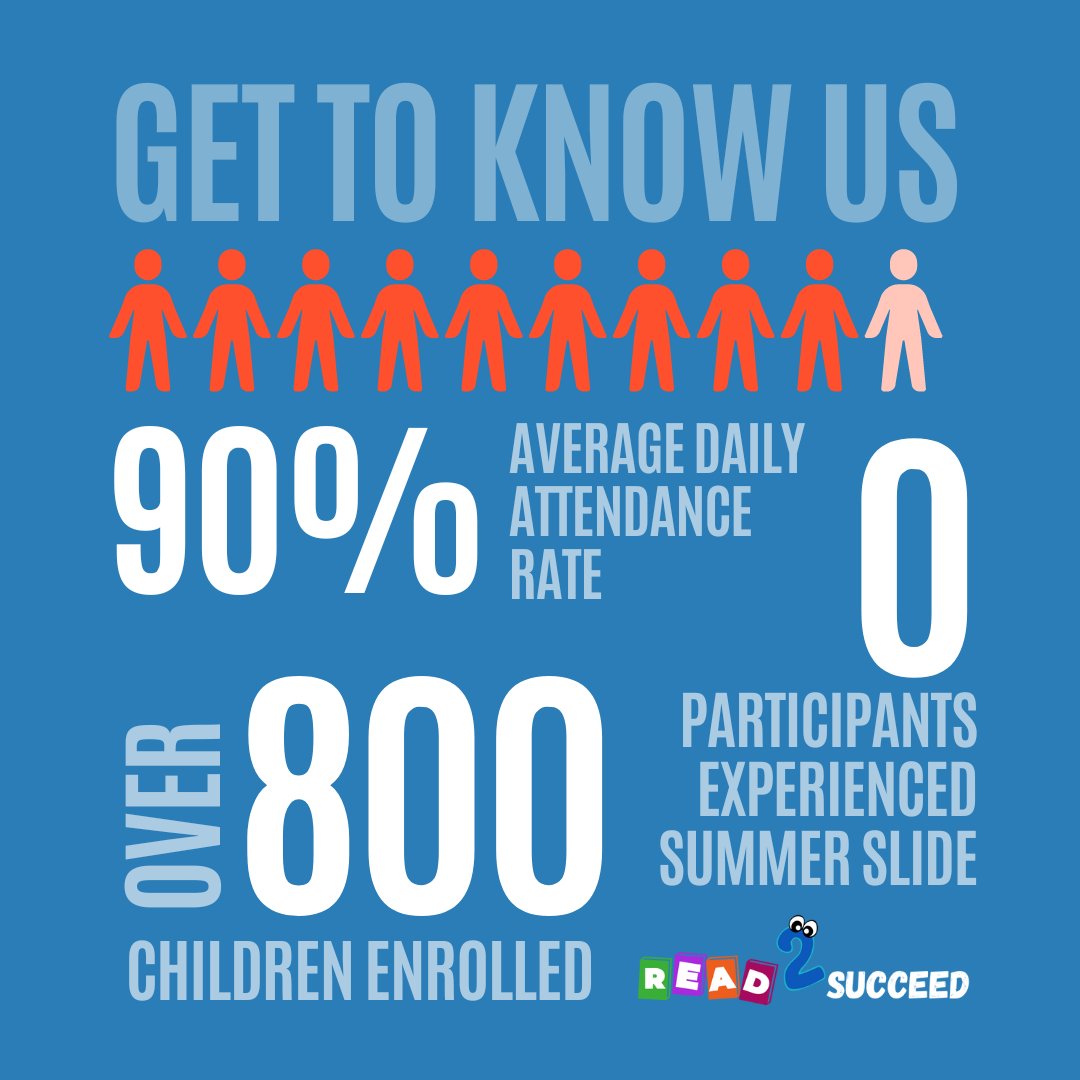 GET TO KNOW US

90% AVERAGE DAILY ATTENDANCE RATE

0 PARTICIPANTS EXPERIENCED SUMMER SLIDE

OVER 800 CHILDREN ENROLLED

READ 2 SUCCEED